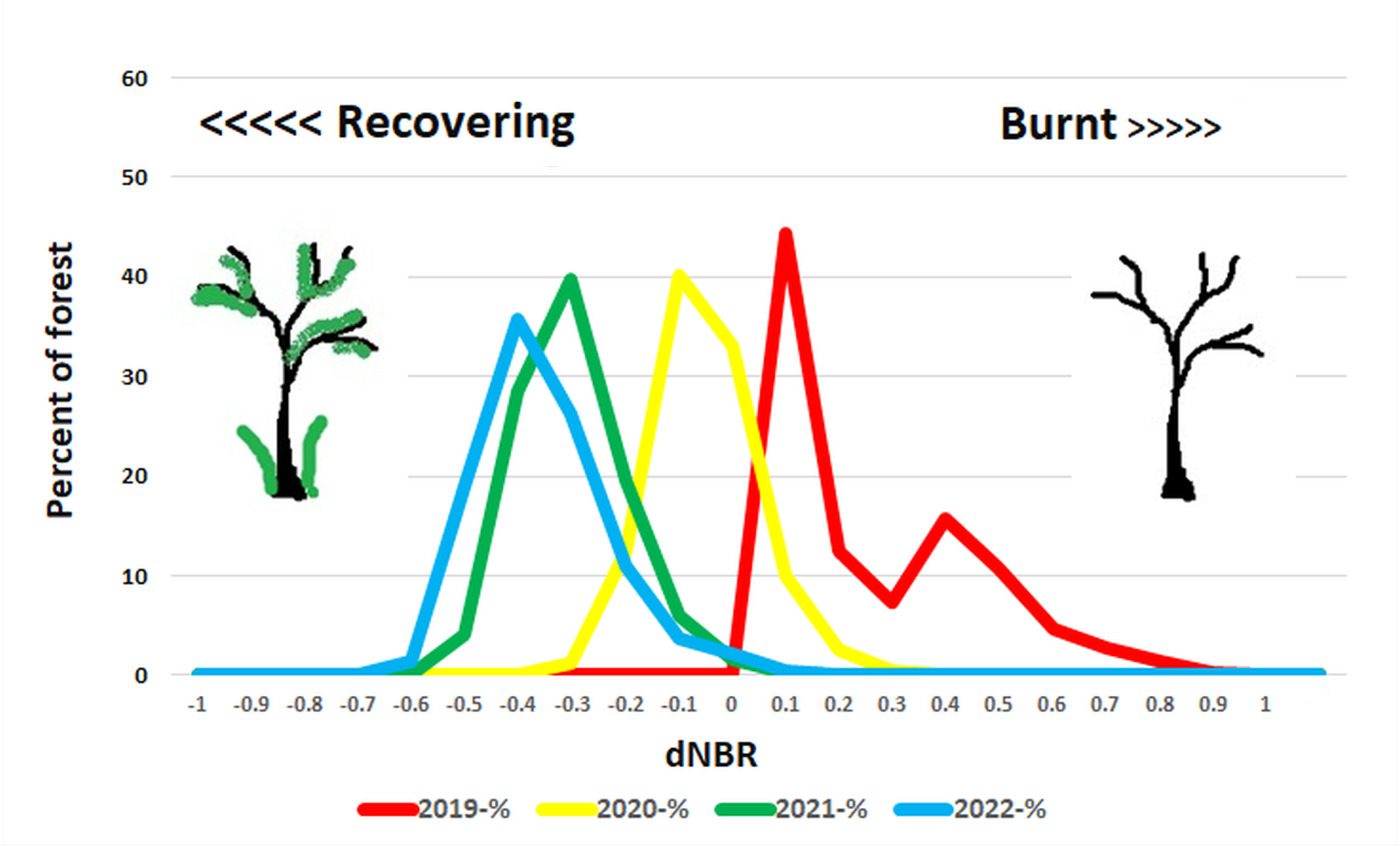 <<<<< Recovering

Burnt >>>>>

Percent of forest

60
50
40
30
20
10
0

-1 -0.9 -0.8 -0.7 -0.6 -0.5 -0.4 -0.3 -0.2 -0.1 0 0.1 0.2 0.3 0.4 0.5 0.6 0.7 0.8 0.9 1

dNBR

2019-% 2020-% 2021-% 2022-%